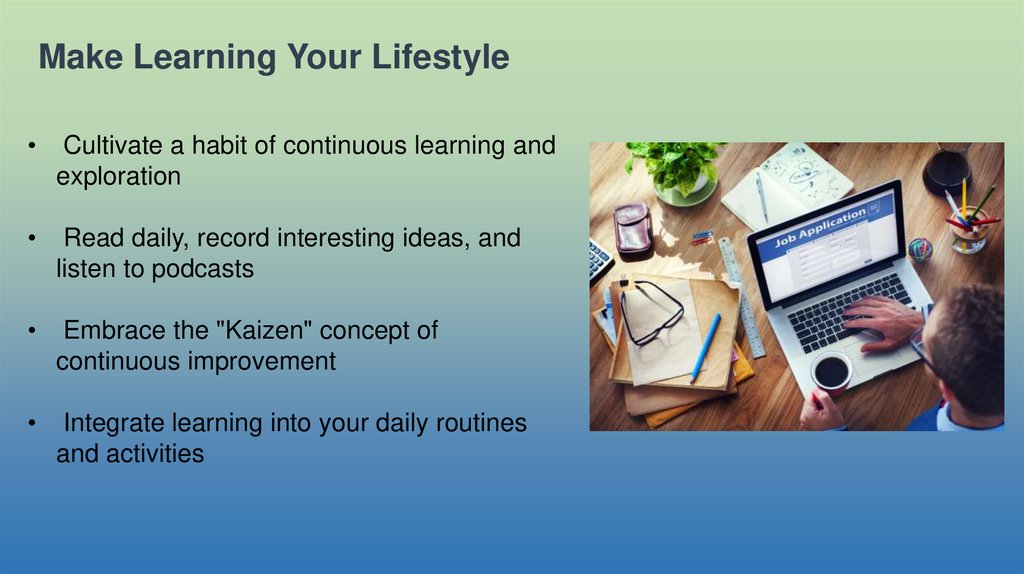 Make Learning Your Lifestyle

• Cultivate a habit of continuous learning and exploration

• Read daily, record interesting ideas, and listen to podcasts

• Embrace the "Kaizen" concept of continuous improvement

• Integrate learning into your daily routines and activities

Job Application